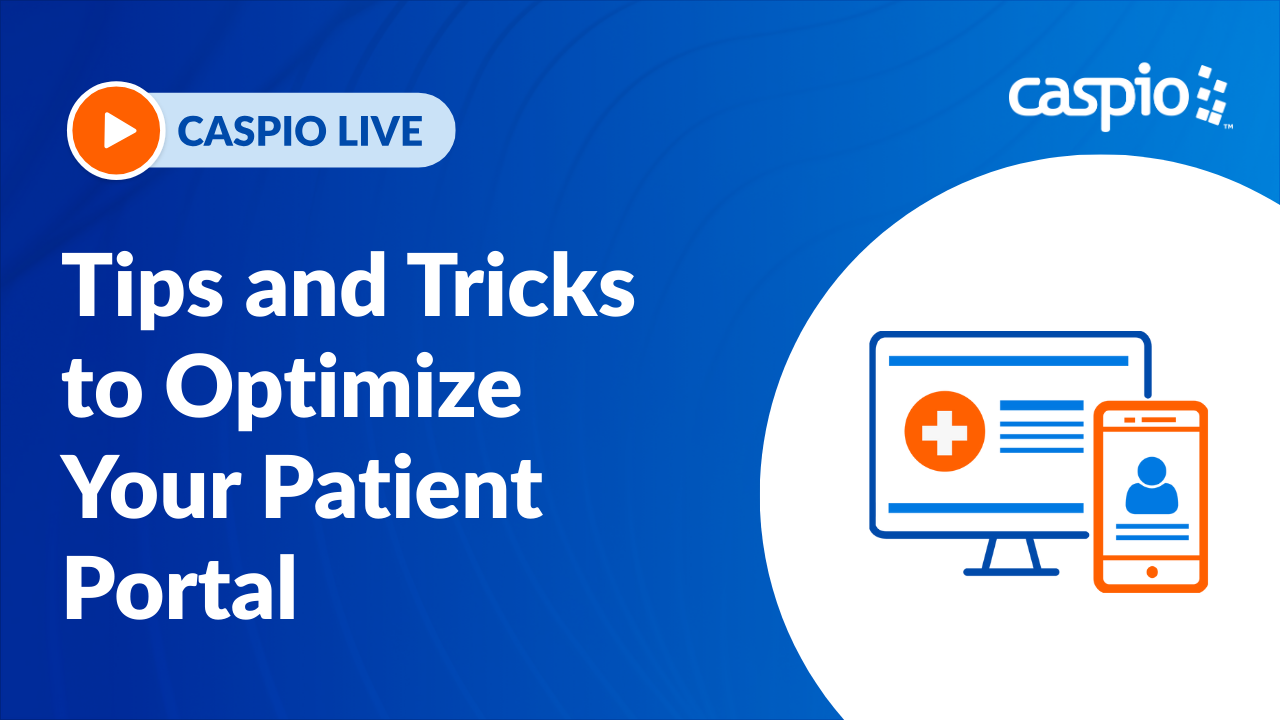 CASPIO LIVE

caspio™

Tips and Tricks to Optimize Your Patient Portal